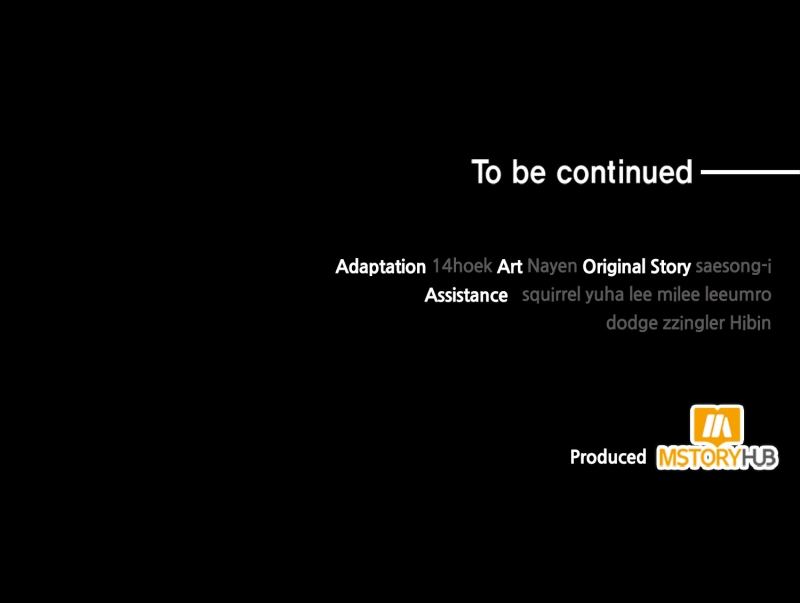 To be continued

Adaptation 14hoek Art Nayen Original Story saesong-i
Assistance squirrel yuha lee milee leeumro dodge zzingler Hibin

Produced MSTORYHUB